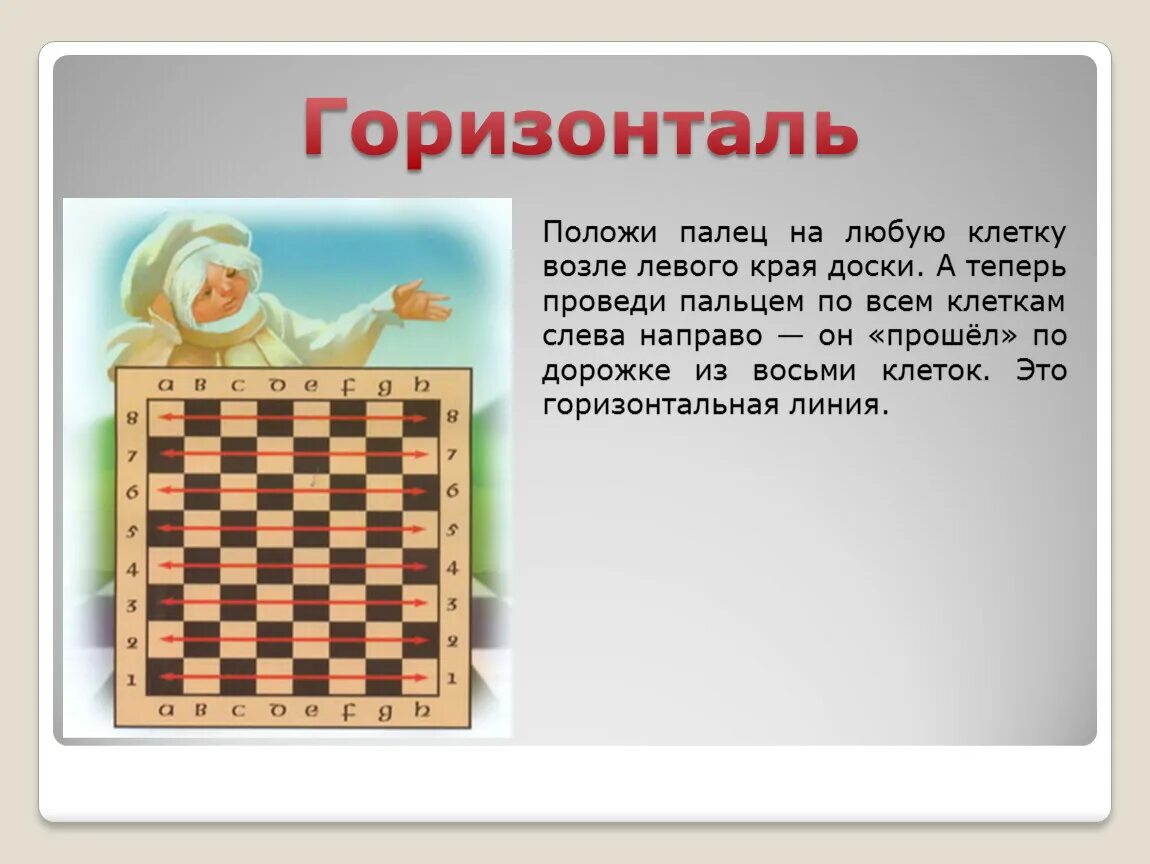 Горизонталь

Положи палец на любую клетку возле левого края доски. А теперь проведи пальцем по всем клеткам слева направо — он «прошёл» по дорожке из восьми клеток. Это горизонтальная линия.

a b c d e f g h
8 8
7 7
6 6
5 5
4 4
3 3
2 2
1 1
a b c d e f g h